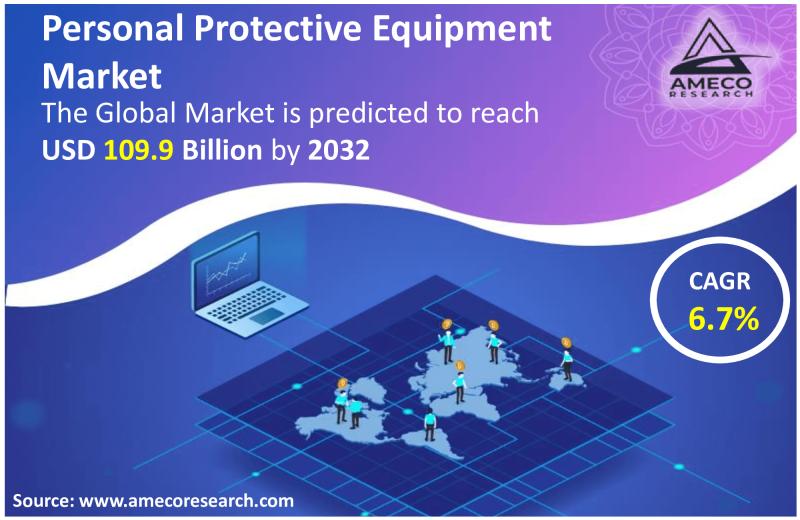 Personal Protective Equipment Market

The Global Market is predicted to reach USD 109.9 Billion by 2032

AMECO RESEARCH

CAGR 6.7%

Source: www.amecoresearch.com